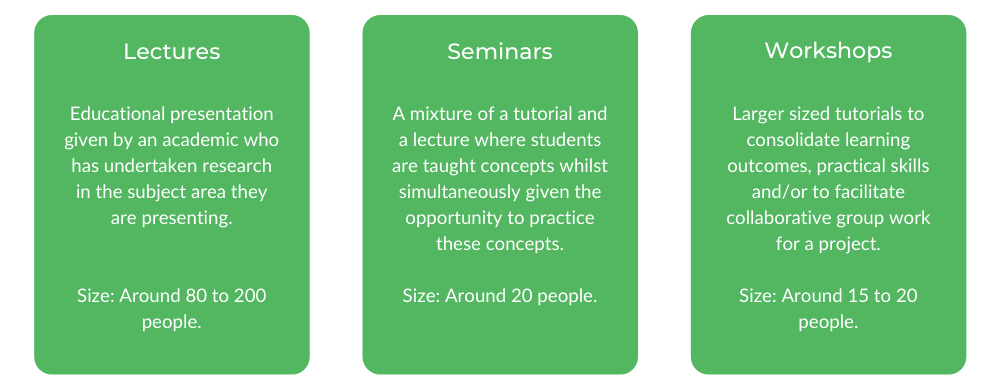 Lectures

Educational presentation given by an academic who has undertaken research in the subject area they are presenting.

Size: Around 80 to 200 people.

Seminars

A mixture of a tutorial and a lecture where students are taught concepts whilst simultaneously given the opportunity to practice these concepts.

Size: Around 20 people.

Workshops

Larger sized tutorials to consolidate learning outcomes, practical skills and/or to facilitate collaborative group work for a project.

Size: Around 15 to 20 people.